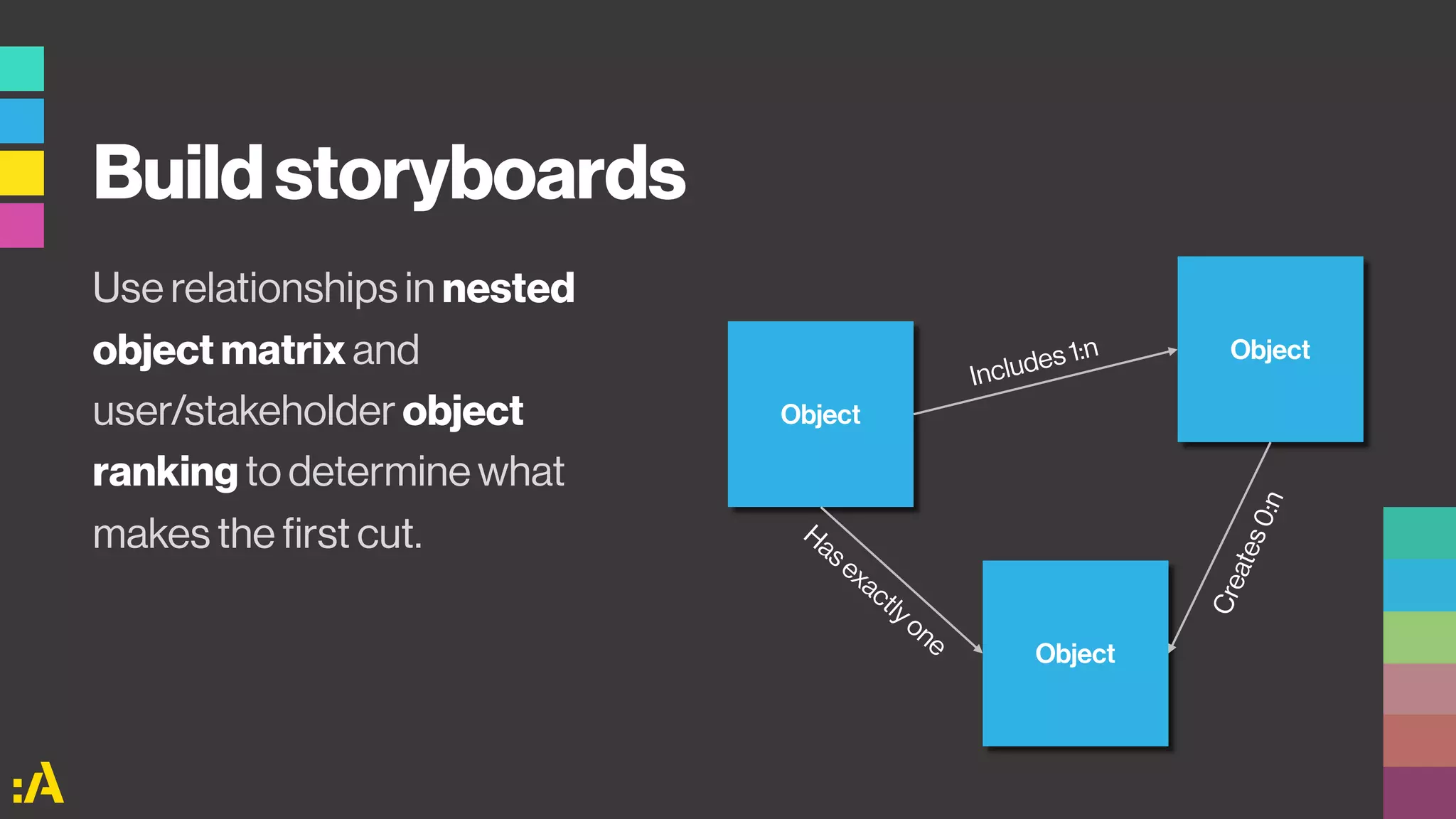 Build storyboards

Use relationships in nested object matrix and user/stakeholder object ranking to determine what makes the first cut.

Object

Includes 1:n

Object

Has exactly one

Creates 0:n

Object

:A